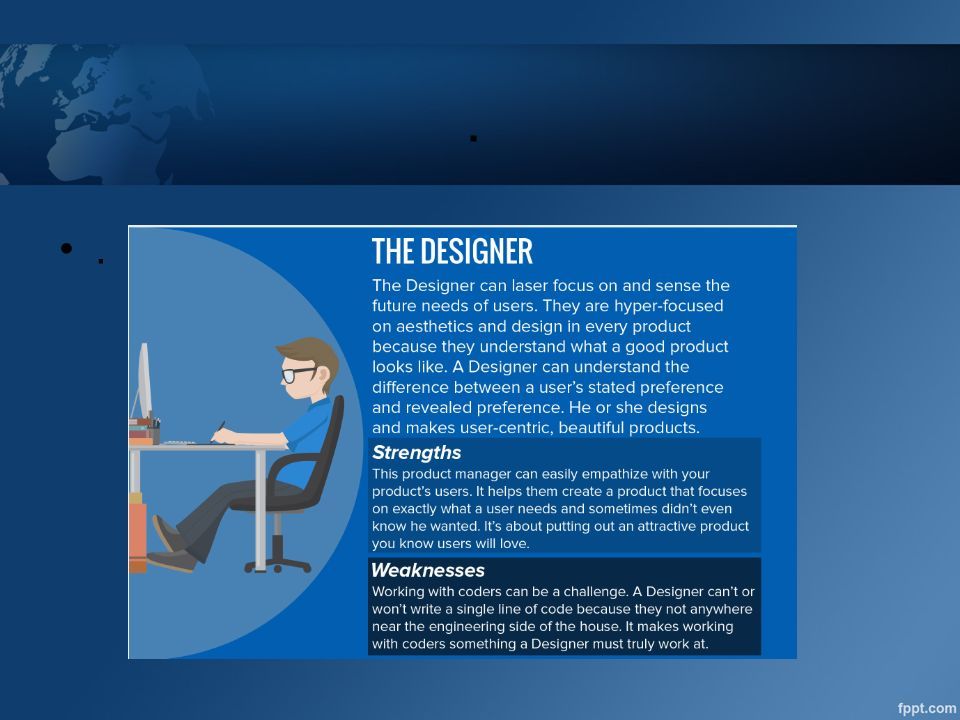 .

• .

THE DESIGNER

The Designer can laser focus on and sense the future needs of users. They are hyper-focused on aesthetics and design in every product because they understand what a good product looks like. A Designer can understand the difference between a user's stated preference and revealed preference. He or she designs and makes user-centric, beautiful products.

Strengths

This product manager can easily empathize with your product's users. It helps them create a product that focuses on exactly what a user needs and sometimes didn't even know he wanted. It's about putting out an attractive product you know users will love.

Weaknesses

Working with coders can be a challenge. A Designer can't or won't write a single line of code because they not anywhere near the engineering side of the house. It makes working with coders something a Designer must truly work at.

fppt.com